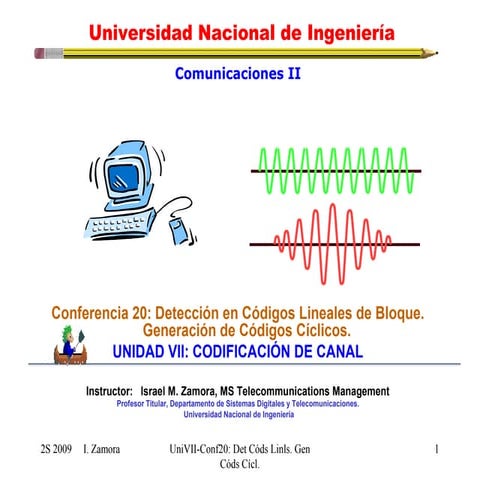 Universidad Nacional de Ingeniería

Comunicaciones II

Conferencia 20: Detección en Códigos Lineales de Bloque. Generación de Códigos Cíclicos.

UNIDAD VII: CODIFICACIÓN DE CANAL

Instructor: Israel M. Zamora, MS Telecommunications Management
Profesor Titular, Departamento de Sistemas Digitales y Telecomunicaciones.
Universidad Nacional de Ingeniería

2S 2009 I. Zamora

UniVII-Conf20: Det Códs Linls. Gen Códs Cicl.

1